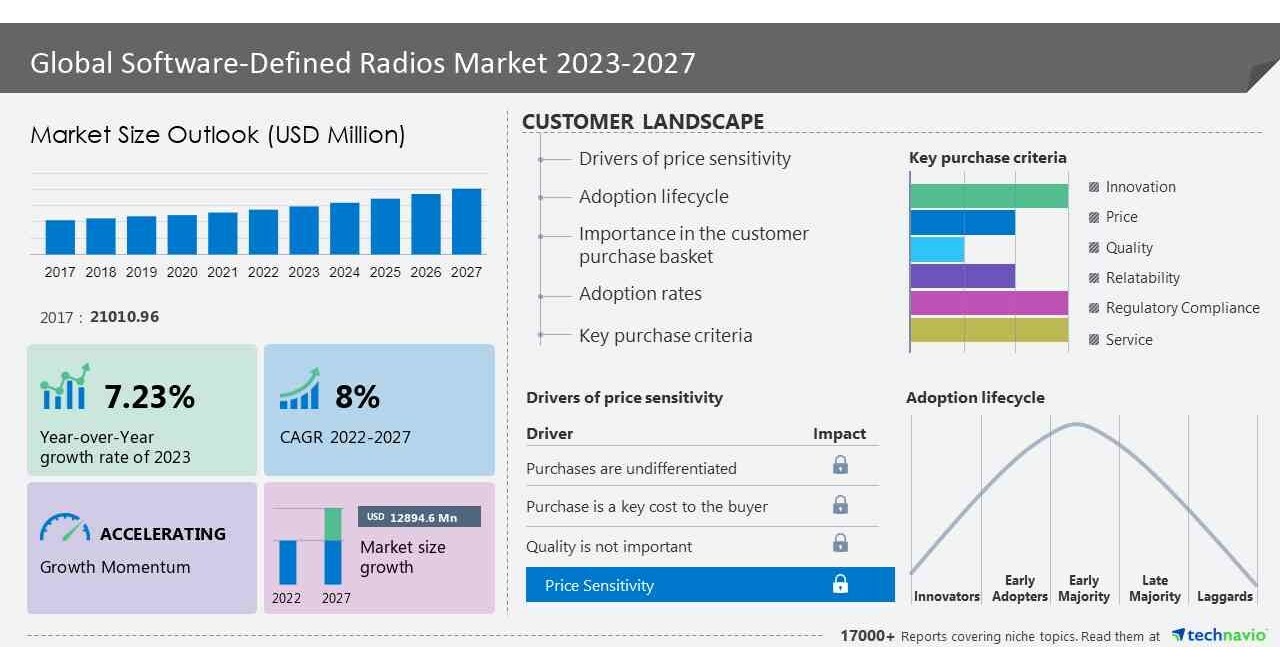 Global Software-Defined Radios Market 2023-2027

Market Size Outlook (USD Million)

2017 2018 2019 2020 2021 2022 2023 2024 2025 2026 2027

2017 : 21010.96

7.23%
Year-over-Year growth rate of 2023

8%
CAGR 2022-2027

ACCELERATING
Growth Momentum

USD 12894.6 Mn
Market size growth
2022 2027

CUSTOMER LANDSCAPE

Drivers of price sensitivity
Adoption lifecycle
Importance in the customer purchase basket
Adoption rates
Key purchase criteria

Key purchase criteria
Innovation
Price
Quality
Relatability
Regulatory Compliance
Service

Drivers of price sensitivity

| Driver | Impact |
|---|---|
| Purchases are undifferentiated | |
| Purchase is a key cost to the buyer | |
| Quality is not important | |
| Price Sensitivity | |

Adoption lifecycle
Innovators
Early Adopters
Early Majority
Late Majority
Laggards

17000+ Reports covering niche topics. Read them at technavio